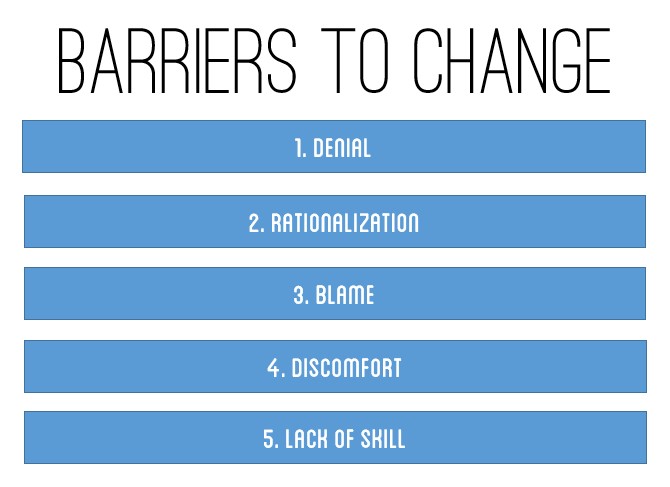 BARRIERS TO CHANGE

1. DENIAL

2. RATIONALIZATION

3. BLAME

4. DISCOMFORT

5. LACK OF SKILL